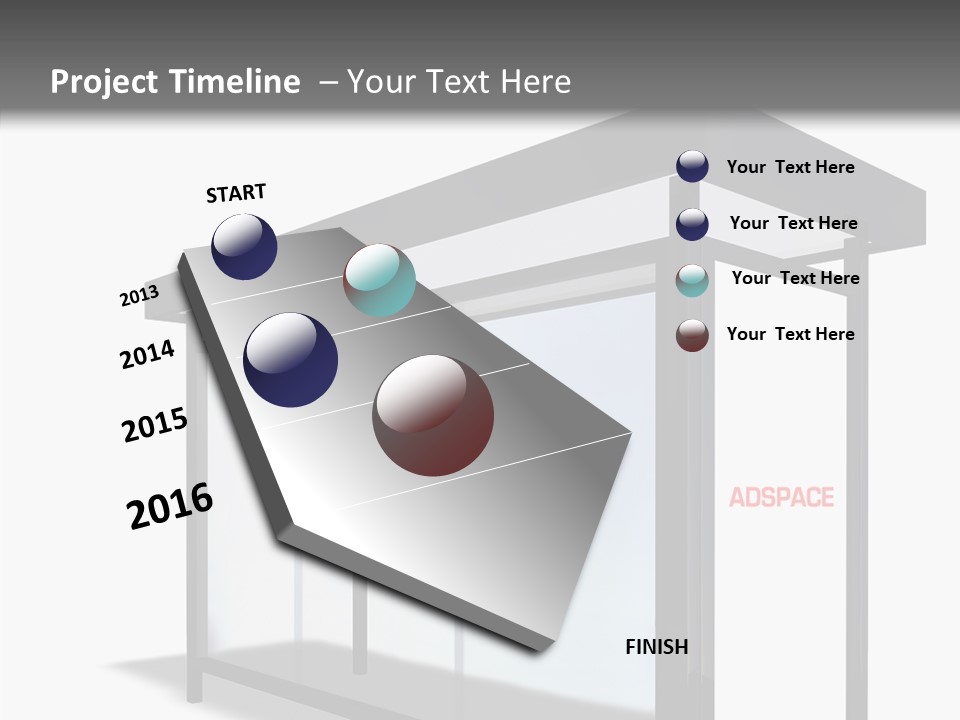 Project Timeline – Your Text Here

START

2013

2014

2015

2016

Your Text Here

Your Text Here

Your Text Here

Your Text Here

ADSPACE

FINISH